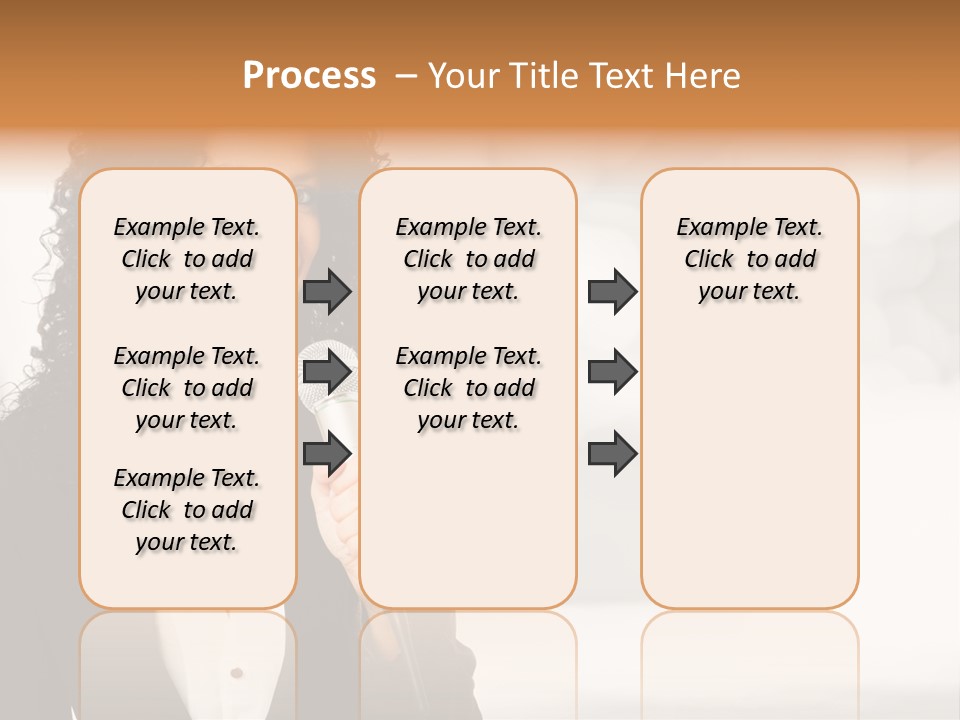 Process – Your Title Text Here

Example Text. Click to add your text.

Example Text. Click to add your text.

Example Text. Click to add your text.

Example Text. Click to add your text.

Example Text. Click to add your text.

Example Text. Click to add your text.